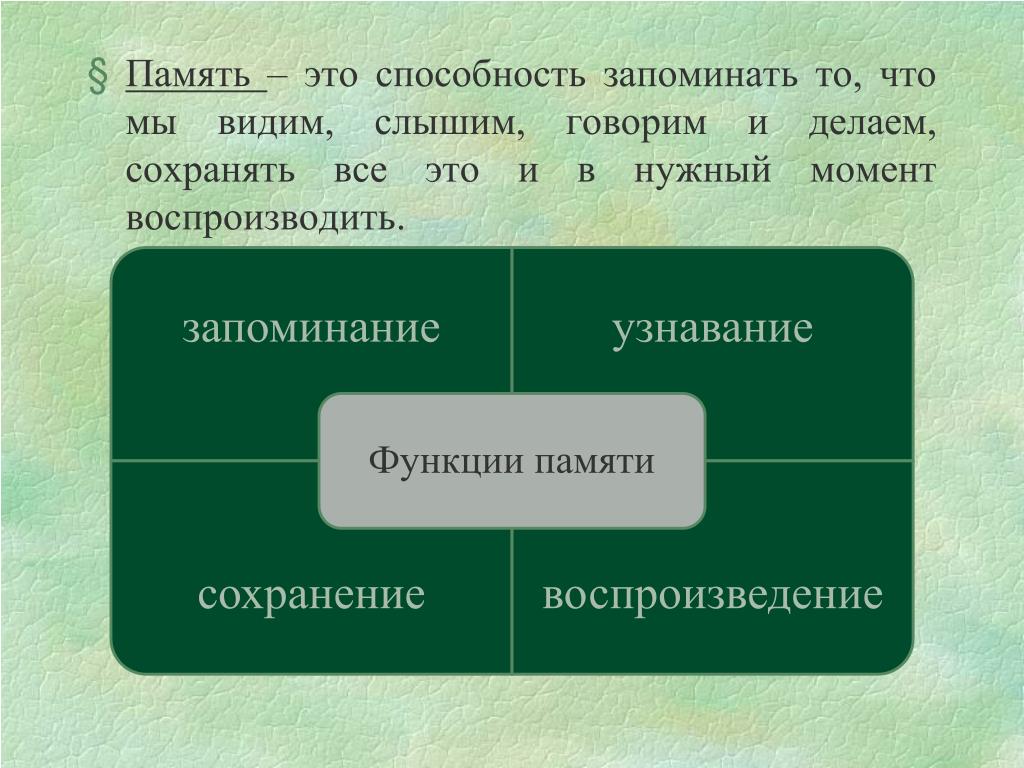 § Память – это способность запоминать то, что мы видим, слышим, говорим и делаем, сохранять все это и в нужный момент воспроизводить.

запоминание

узнавание

Функции памяти

сохранение

воспроизведение